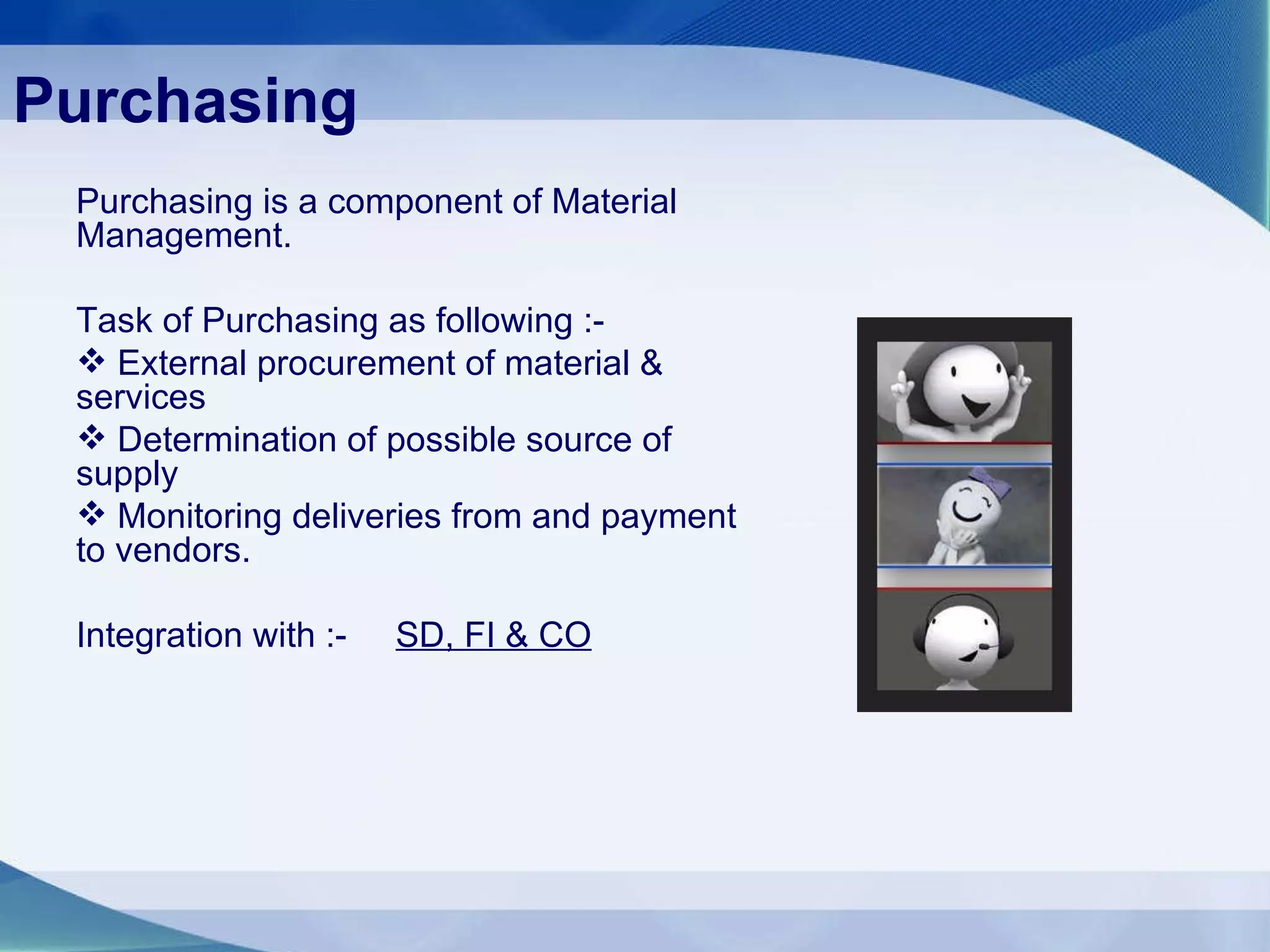 Purchasing

Purchasing is a component of Material Management.

Task of Purchasing as following :-
❖ External procurement of material & services
❖ Determination of possible source of supply
❖ Monitoring deliveries from and payment to vendors.

Integration with :- SD, FI & CO